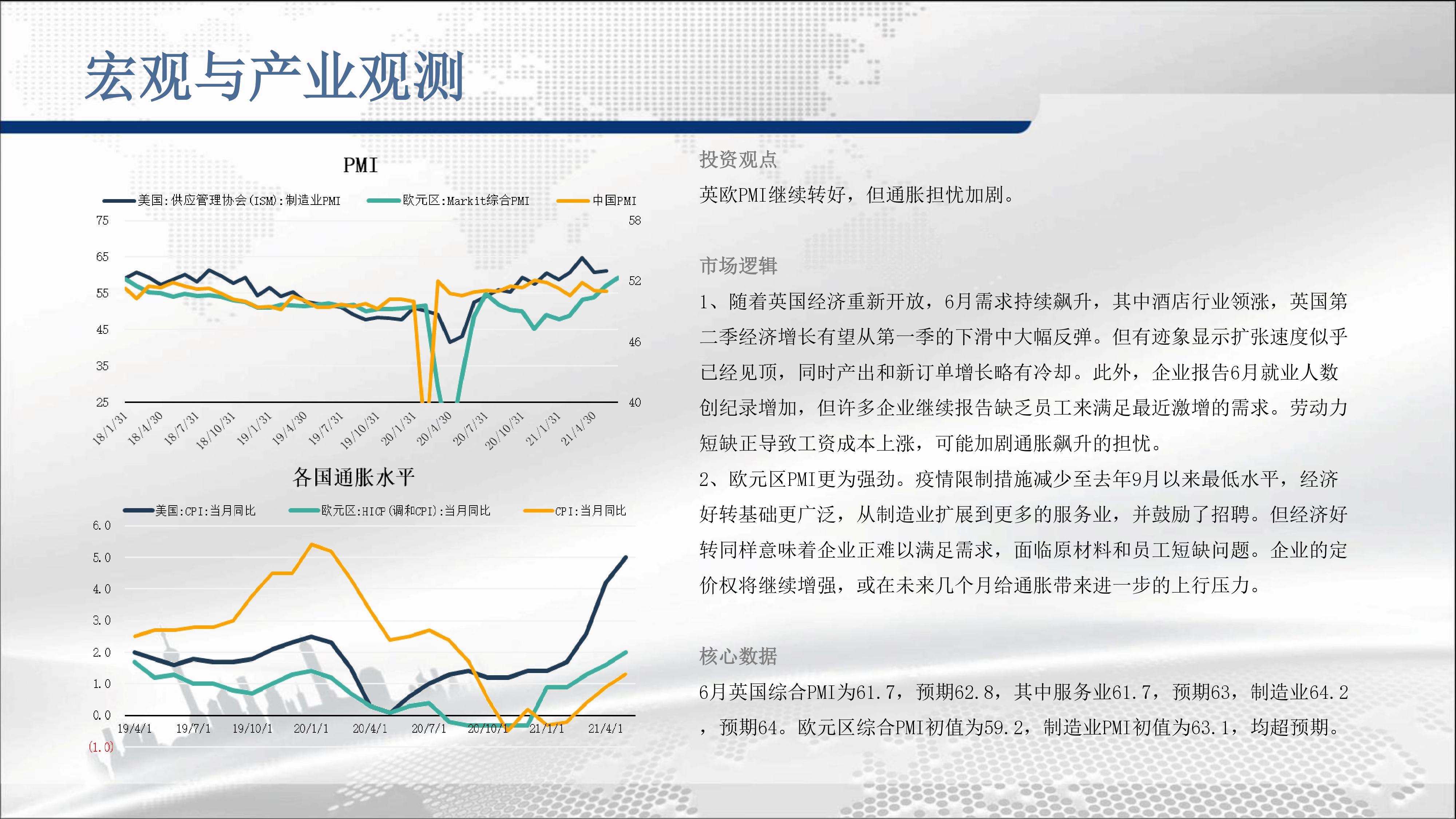 宏观与产业观测

PMI

美国:供应管理协会(ISM):制造业PMI　欧元区:Markit综合PMI　中国PMI

75
65
55
45
35
25

58
52
46
40

18/1/31　18/4/30　18/7/31　18/10/31　19/1/31　19/4/30　19/7/31　19/10/31　20/1/31　20/4/30　20/7/31　20/10/31　21/1/31　21/4/30

各国通胀水平

美国:CPI:当月同比　欧元区:HICP(调和CPI):当月同比　CPI:当月同比

6.0
5.0
4.0
3.0
2.0
1.0
0.0
(1.0)

19/4/1　19/7/1　19/10/1　20/1/1　20/4/1　20/7/1　20/10/1　21/1/1　21/4/1

投资观点

英欧PMI继续转好，但通胀担忧加剧。

市场逻辑

1、随着英国经济重新开放，6月需求持续飙升，其中酒店行业领涨，英国第二季经济增长有望从第一季的下滑中大幅反弹。但有迹象显示扩张速度似乎已经见顶，同时产出和新订单增长略有冷却。此外，企业报告6月就业人数创纪录增加，但许多企业继续报告缺乏员工来满足最近激增的需求。劳动力短缺正导致工资成本上涨，可能加剧通胀飙升的担忧。

2、欧元区PMI更为强劲。疫情限制措施减少至去年9月以来最低水平，经济好转基础更广泛，从制造业扩展到更多的服务业，并鼓励了招聘。但经济好转同样意味着企业正难以满足需求，面临原材料和员工短缺问题。企业的定价权将继续增强，或在未来几个月给通胀带来进一步的上行压力。

核心数据

6月英国综合PMI为61.7，预期62.8，其中服务业61.7，预期63，制造业64.2，预期64。欧元区综合PMI初值为59.2，制造业PMI初值为63.1，均超预期。